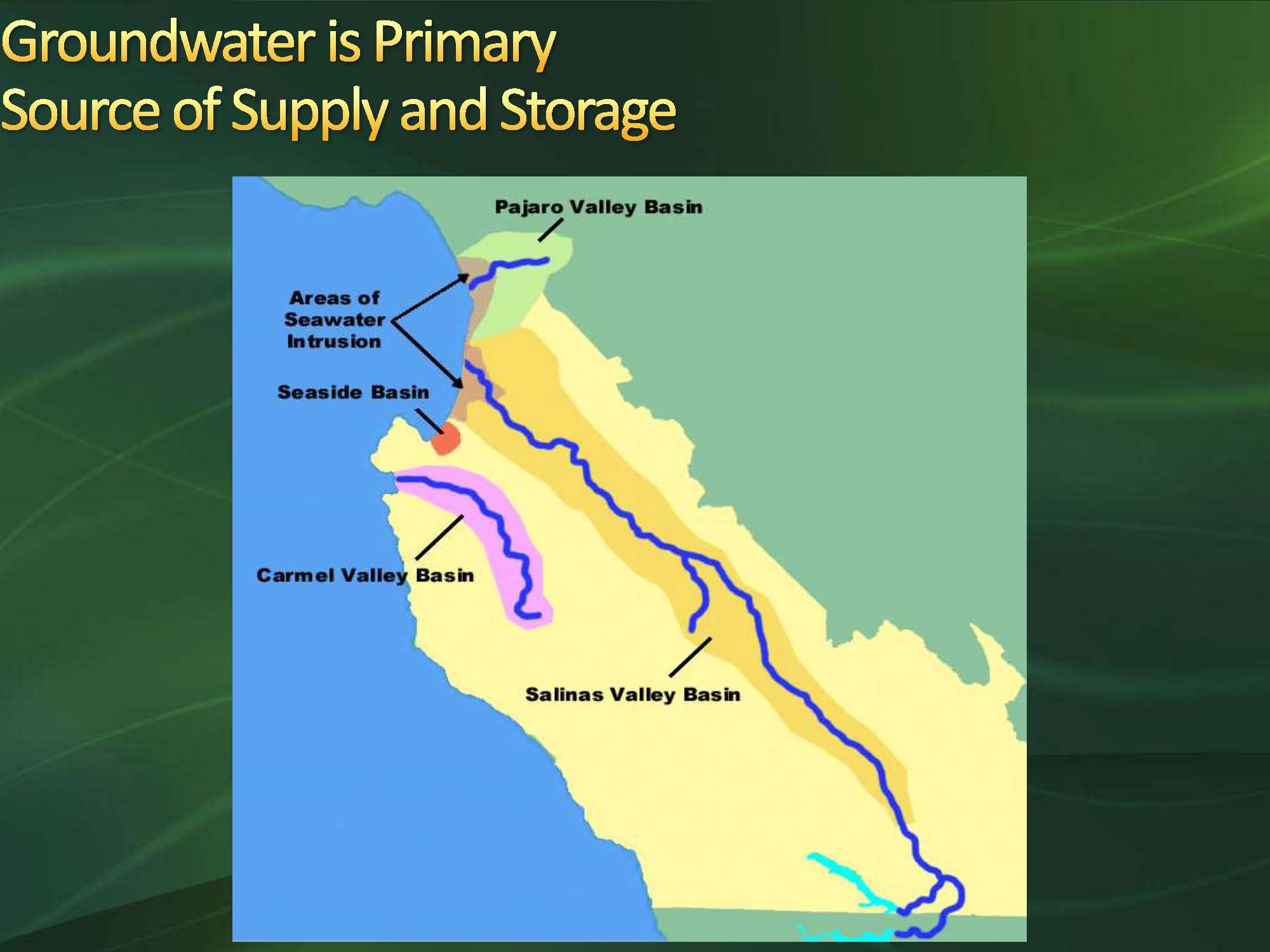 Groundwater is Primary Source of Supply and Storage

Pajaro Valley Basin

Areas of Seawater Intrusion

Seaside Basin

Carmel Valley Basin

Salinas Valley Basin